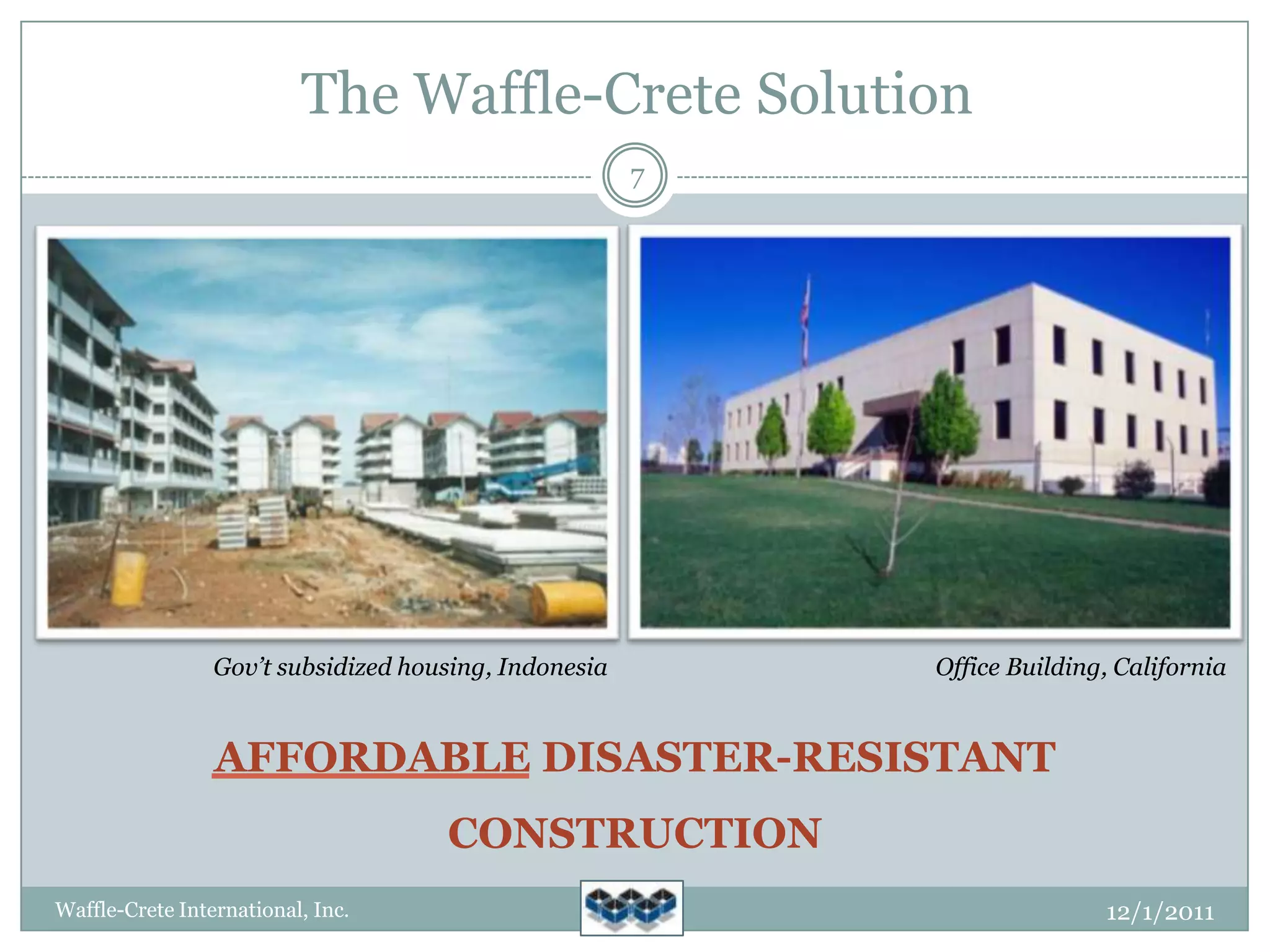 The Waffle-Crete Solution

7

Gov't subsidized housing, Indonesia

Office Building, California

AFFORDABLE DISASTER-RESISTANT CONSTRUCTION

Waffle-Crete International, Inc.

12/1/2011